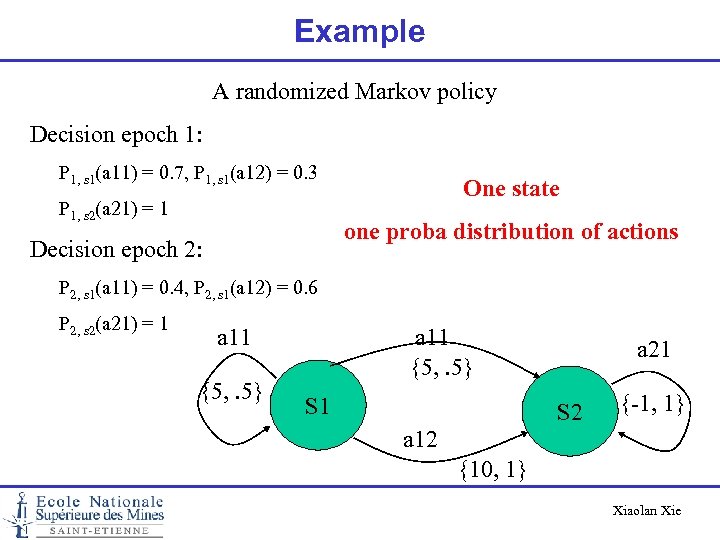 Example

A randomized Markov policy

Decision epoch 1:

$P_{1, s1}(a11) = 0.7$, $P_{1, s1}(a12) = 0.3$

$P_{1, s2}(a21) = 1$

Decision epoch 2:

$P_{2, s1}(a11) = 0.4$, $P_{2, s1}(a12) = 0.6$

$P_{2, s2}(a21) = 1$

One state

one proba distribution of actions

a11

{5, .5}

S1

a11

{5, .5}

a12

{10, 1}

S2

a21

{-1, 1}

Ecole Nationale Supérieure des Mines SAINT-ETIENNE

Xiaolan Xie